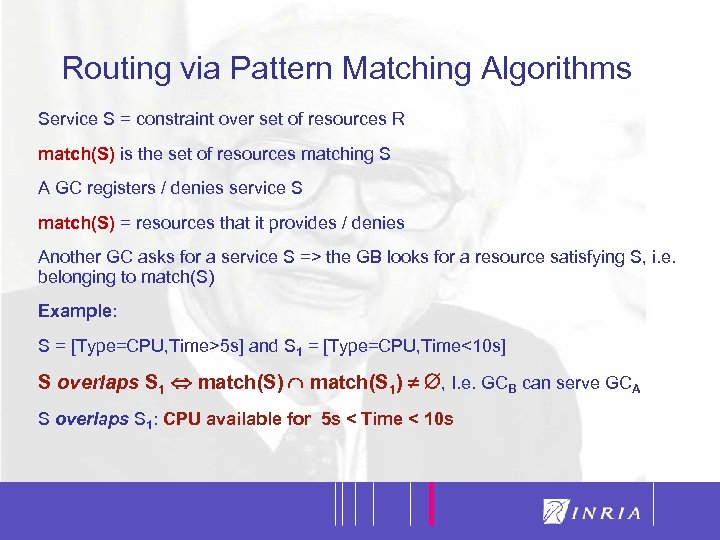 Routing via Pattern Matching Algorithms

Service S = constraint over set of resources R

match(S) is the set of resources matching S

A GC registers / denies service S

match(S) = resources that it provides / denies

Another GC asks for a service S => the GB looks for a resource satisfying S, i.e. belonging to match(S)

Example:

S = [Type=CPU,Time>5s] and $S_1$ = [Type=CPU,Time<10s]

S overlaps $S_1$ $\Leftrightarrow$ match(S) $\cap$ match($S_1$) $\neq \emptyset$, I.e. $GC_B$ can serve $GC_A$

S overlaps $S_1$: CPU available for 5s < Time < 10s

INRIA